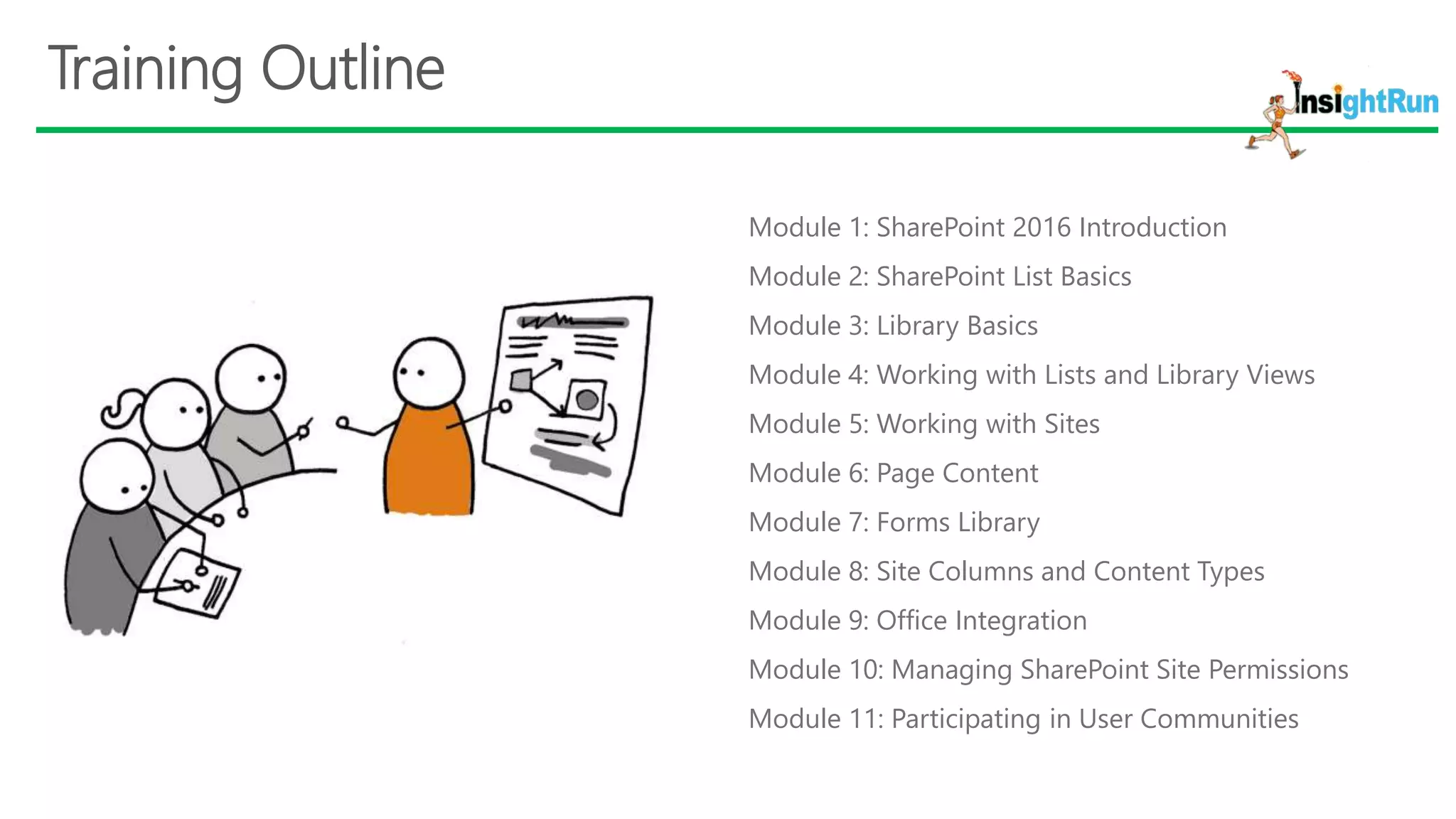 Training Outline

InsightRun

Module 1: SharePoint 2016 Introduction

Module 2: SharePoint List Basics

Module 3: Library Basics

Module 4: Working with Lists and Library Views

Module 5: Working with Sites

Module 6: Page Content

Module 7: Forms Library

Module 8: Site Columns and Content Types

Module 9: Office Integration

Module 10: Managing SharePoint Site Permissions

Module 11: Participating in User Communities